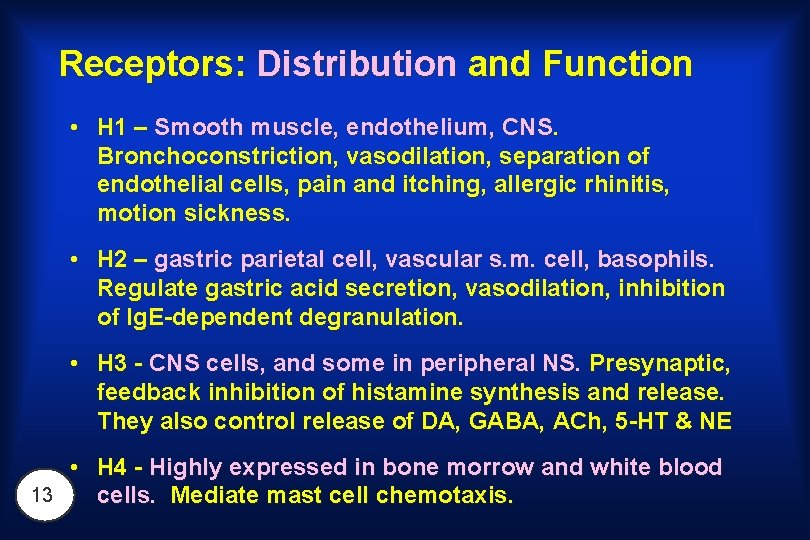 Receptors: Distribution and Function

• H1 – Smooth muscle, endothelium, CNS. Bronchoconstriction, vasodilation, separation of endothelial cells, pain and itching, allergic rhinitis, motion sickness.

• H2 – gastric parietal cell, vascular s.m. cell, basophils. Regulate gastric acid secretion, vasodilation, inhibition of IgE-dependent degranulation.

• H3 - CNS cells, and some in peripheral NS. Presynaptic, feedback inhibition of histamine synthesis and release. They also control release of DA, GABA, ACh, 5-HT & NE

• H4 - Highly expressed in bone morrow and white blood cells. Mediate mast cell chemotaxis.

13